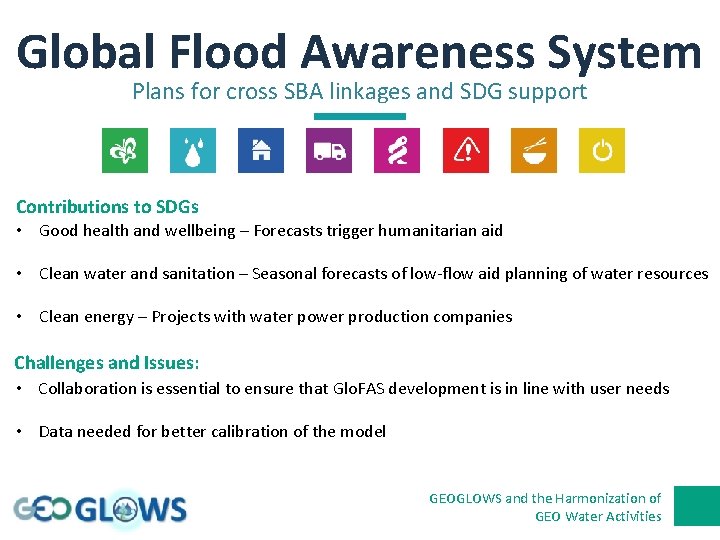 Global Flood Awareness System

Plans for cross SBA linkages and SDG support

Contributions to SDGs

• Good health and wellbeing – Forecasts trigger humanitarian aid

• Clean water and sanitation – Seasonal forecasts of low-flow aid planning of water resources

• Clean energy – Projects with water power production companies

Challenges and Issues:

• Collaboration is essential to ensure that GloFAS development is in line with user needs

• Data needed for better calibration of the model

GEOGLOWS

GEOGLOWS and the Harmonization of GEO Water Activities